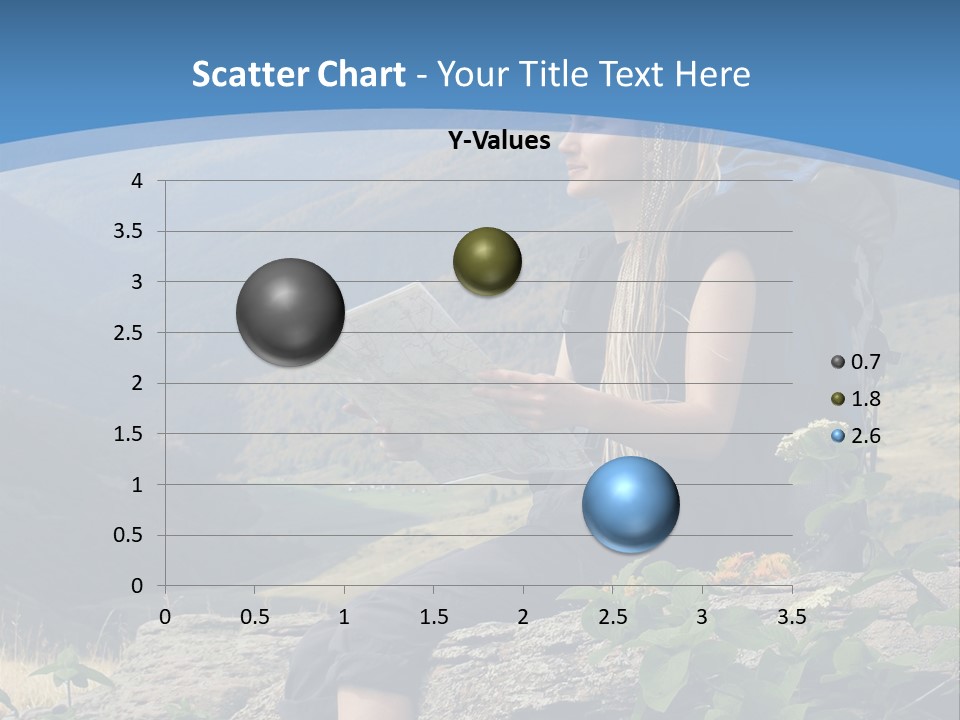 Scatter Chart - Your Title Text Here

Y-Values

4
3.5
3
2.5
2
1.5
1
0.5
0

0 0.5 1 1.5 2 2.5 3 3.5

0.7
1.8
2.6